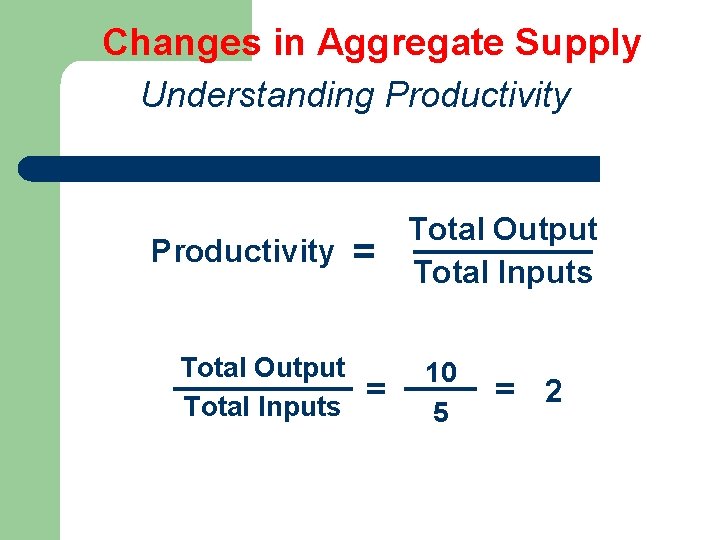 Changes in Aggregate Supply

Understanding Productivity

$\text{Productivity} = \frac{\text{Total Output}}{\text{Total Inputs}}$

$\frac{\text{Total Output}}{\text{Total Inputs}} = \frac{10}{5} = 2$